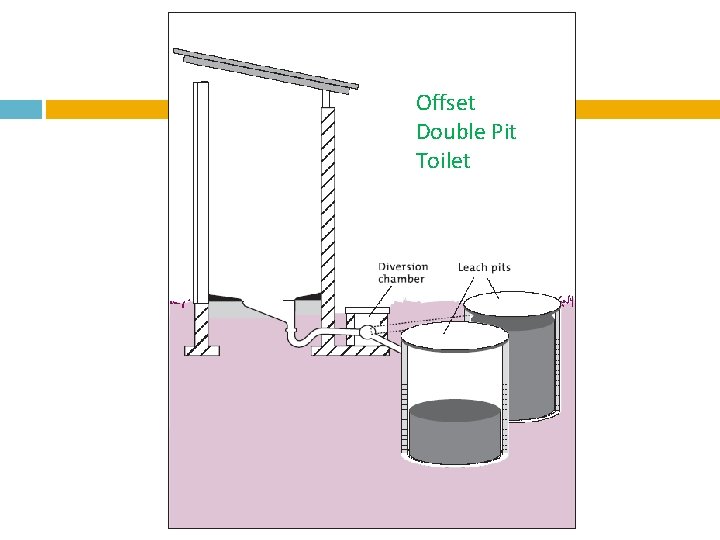 Offset Double Pit Toilet

Diversion chamber

Leach pits